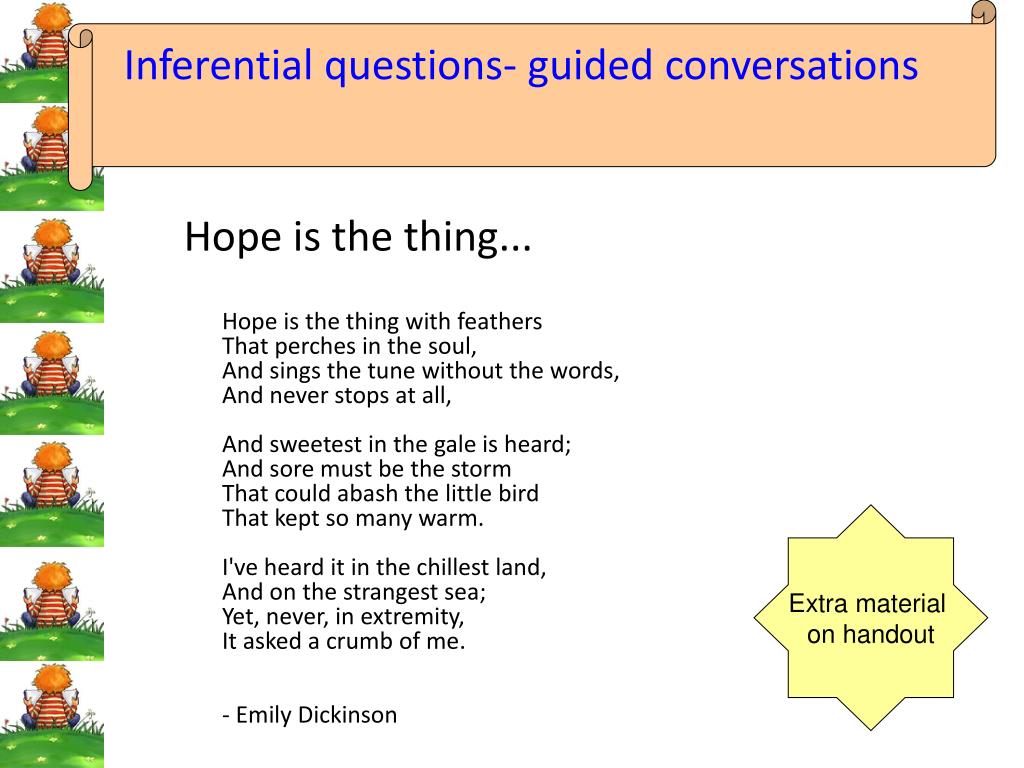 Inferential questions- guided conversations

Hope is the thing...

Hope is the thing with feathers
That perches in the soul,
And sings the tune without the words,
And never stops at all,

And sweetest in the gale is heard;
And sore must be the storm
That could abash the little bird
That kept so many warm.

I've heard it in the chillest land,
And on the strangest sea;
Yet, never, in extremity,
It asked a crumb of me.

- Emily Dickinson

Extra material on handout